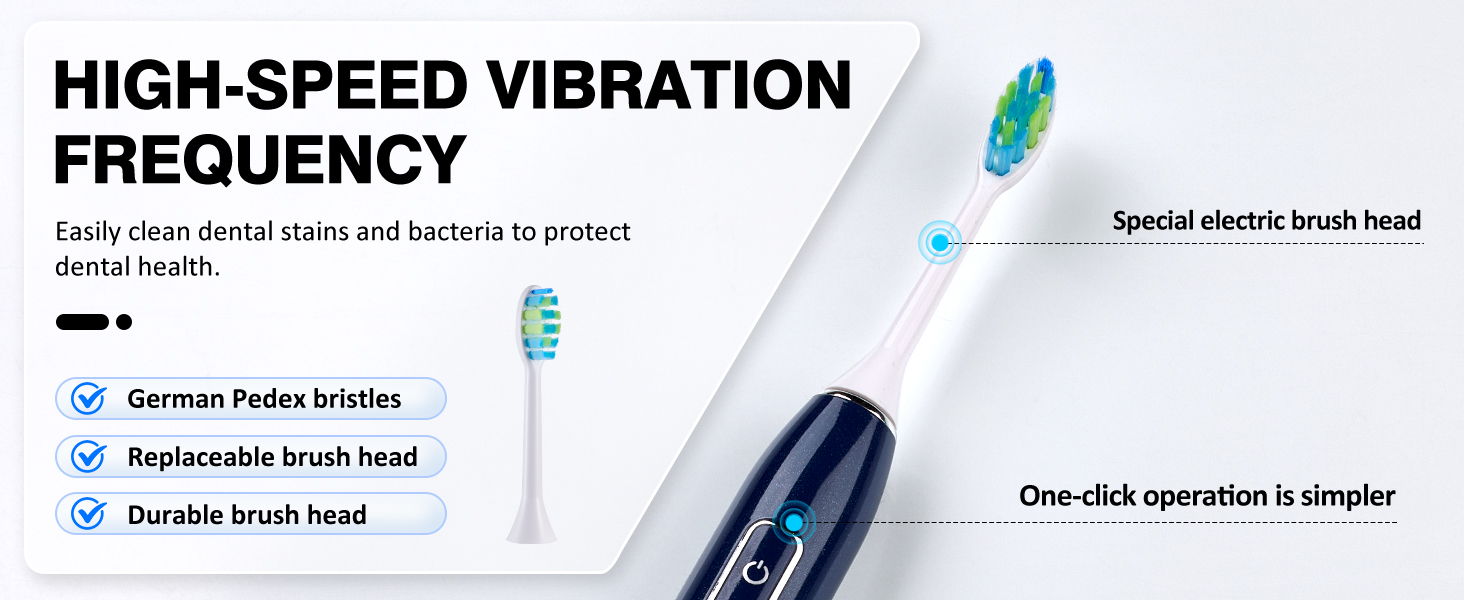 HIGH-SPEED VIBRATION FREQUENCY

Easily clean dental stains and bacteria to protect dental health.

German Pedex bristles

Replaceable brush head

Durable brush head

Special electric brush head

One-click operation is simpler